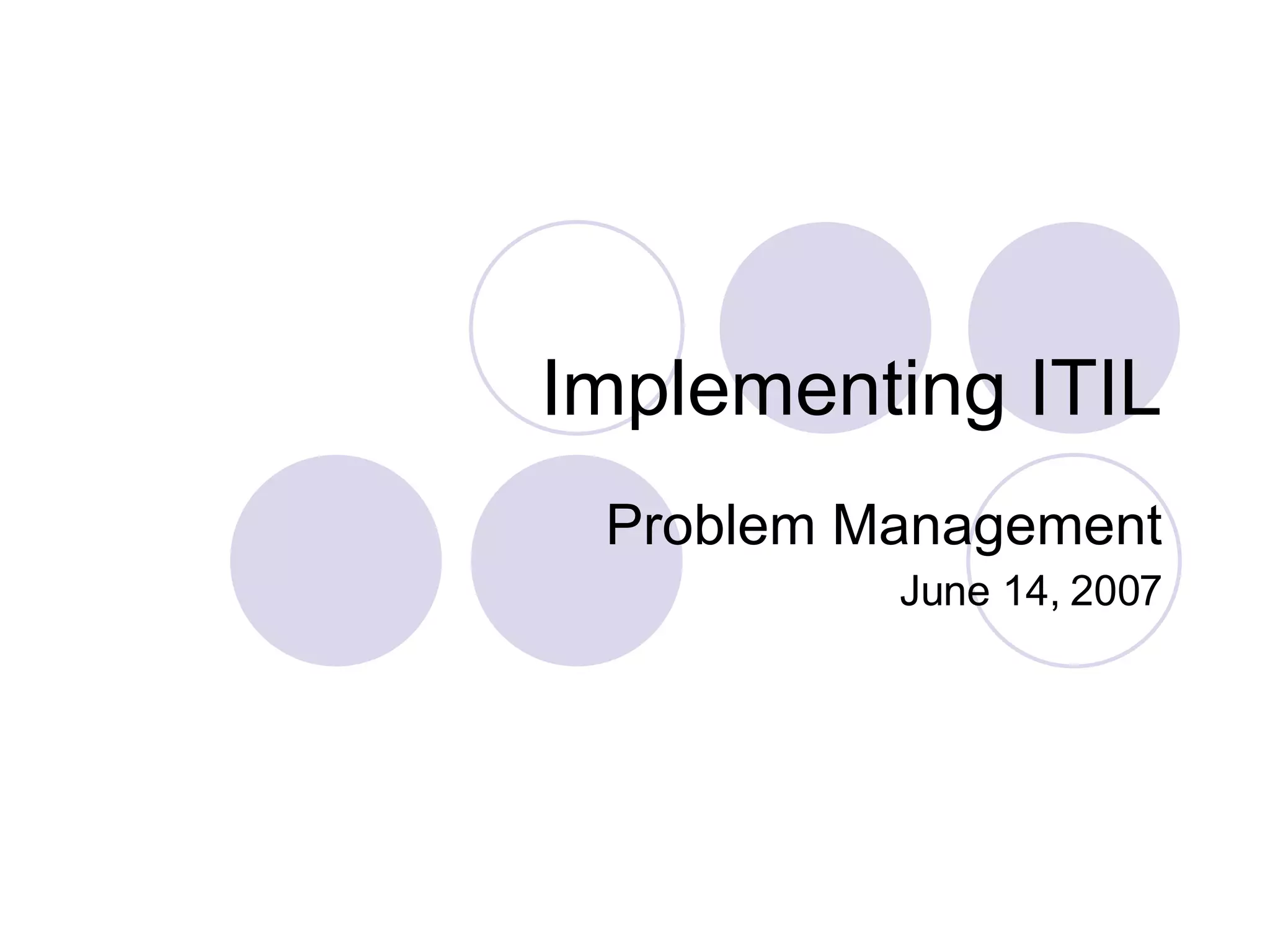 Implementing ITIL

Problem Management

June 14, 2007